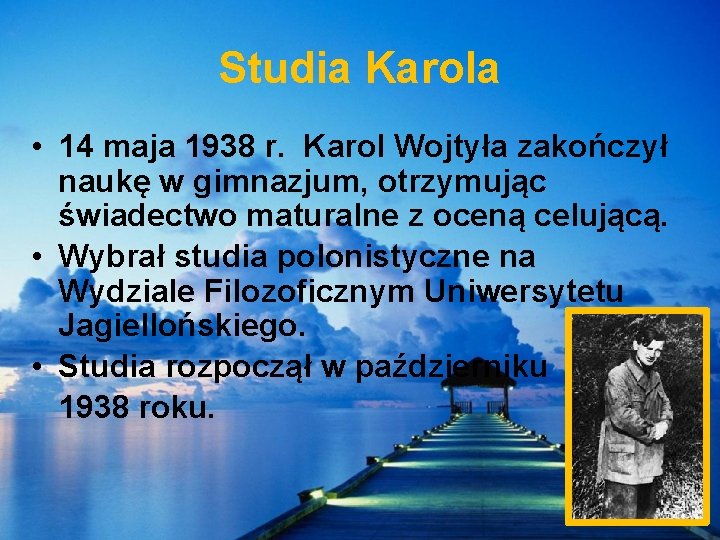 Studia Karola

• 14 maja 1938 r. Karol Wojtyła zakończył naukę w gimnazjum, otrzymując świadectwo maturalne z oceną celującą.
• Wybrał studia polonistyczne na Wydziale Filozoficznym Uniwersytetu Jagiellońskiego.
• Studia rozpoczął w październiku 1938 roku.